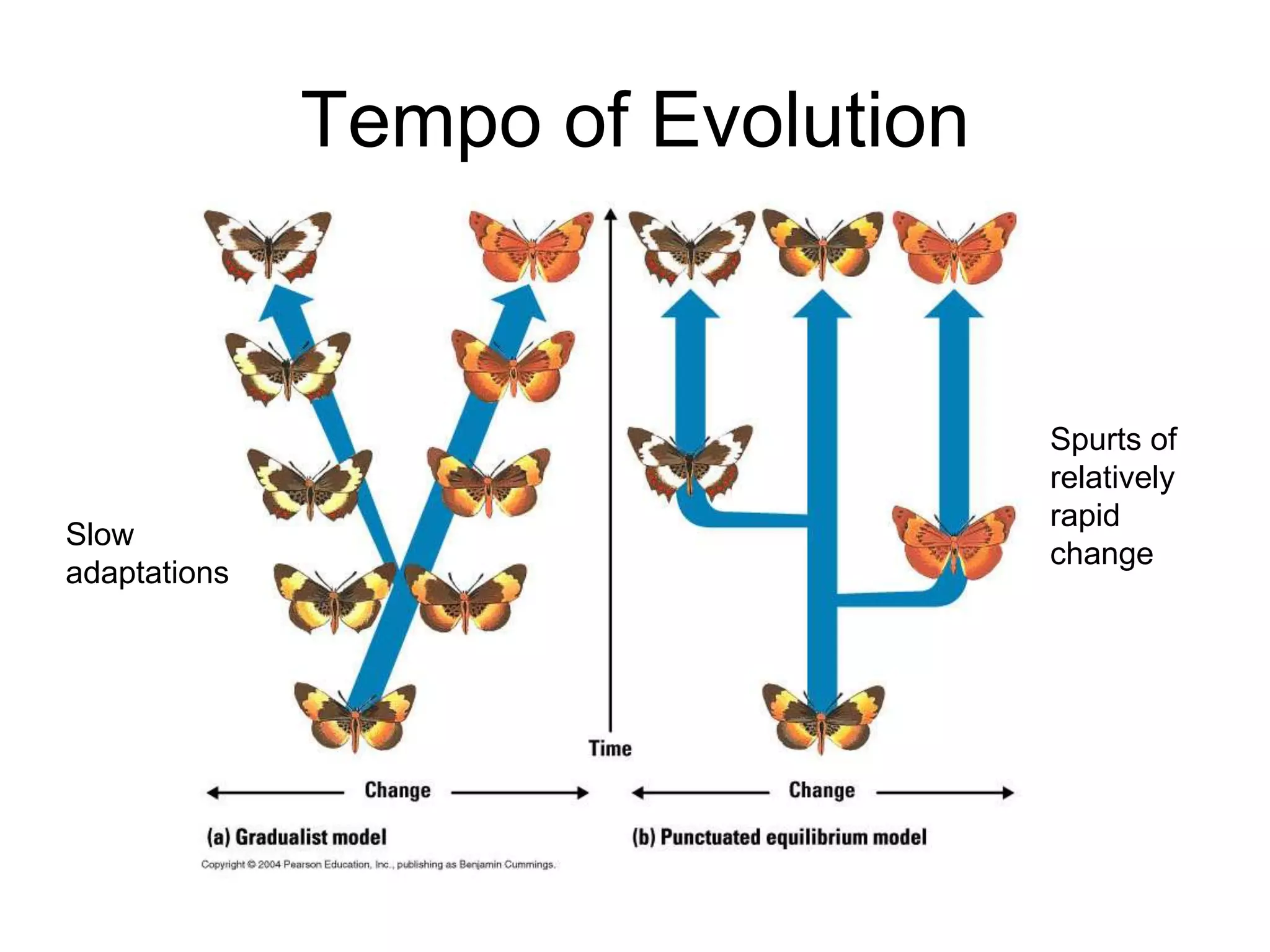 Tempo of Evolution

Slow adaptations

Spurts of relatively rapid change

Time

Change

Change

(a) Gradualist model

(b) Punctuated equilibrium model

Copyright © 2004 Pearson Education, Inc., publishing as Benjamin Cummings.